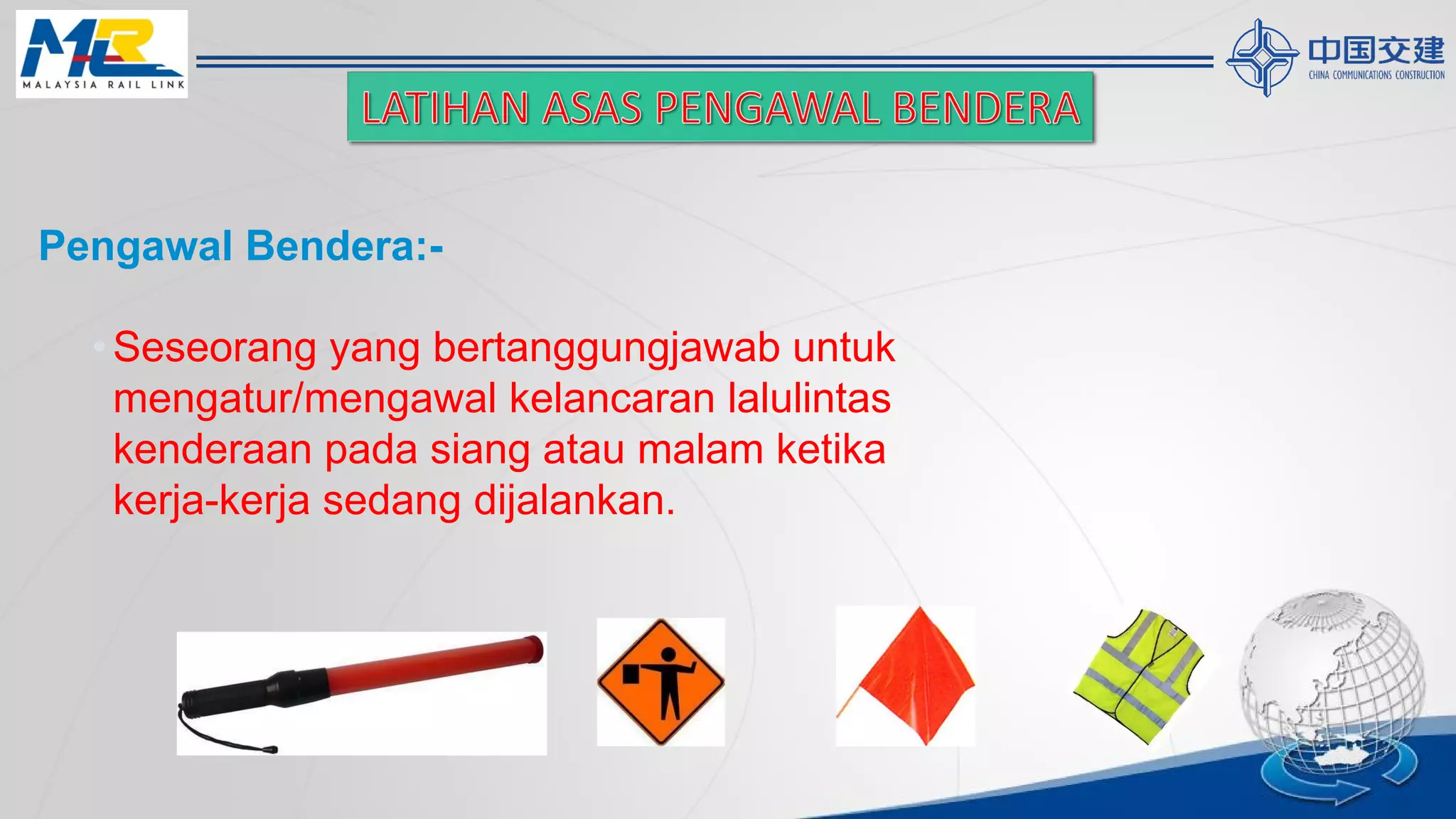 MRL
MALAYSIA RAIL LINK

中国交建
CHINA COMMUNICATIONS CONSTRUCTION

LATIHAN ASAS PENGAWAL BENDERA

Pengawal Bendera:-

• Seseorang yang bertanggungjawab untuk mengatur/mengawal kelancaran lalulintas kenderaan pada siang atau malam ketika kerja-kerja sedang dijalankan.